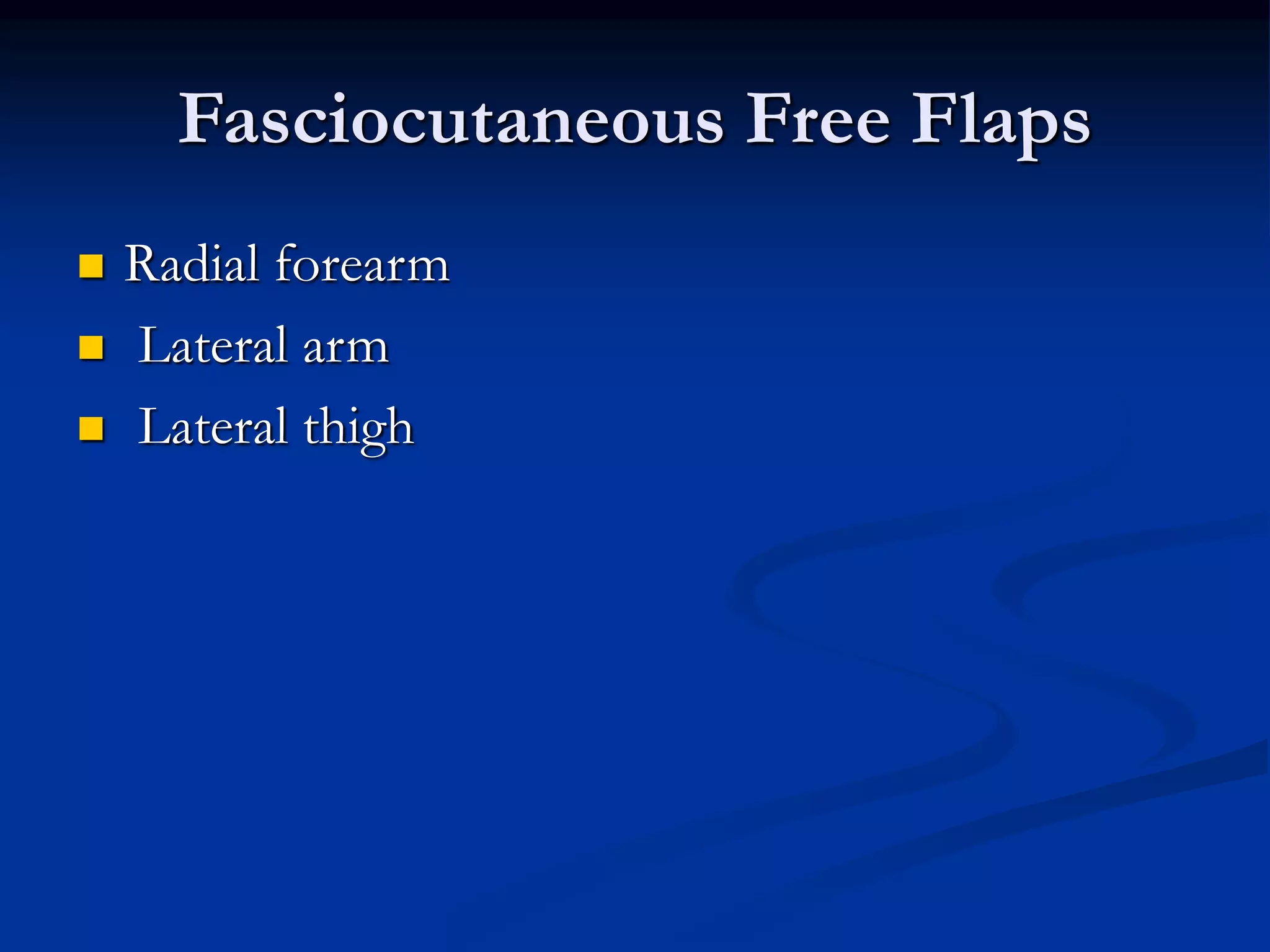 Fasciocutaneous Free Flaps

- Radial forearm
- Lateral arm
- Lateral thigh